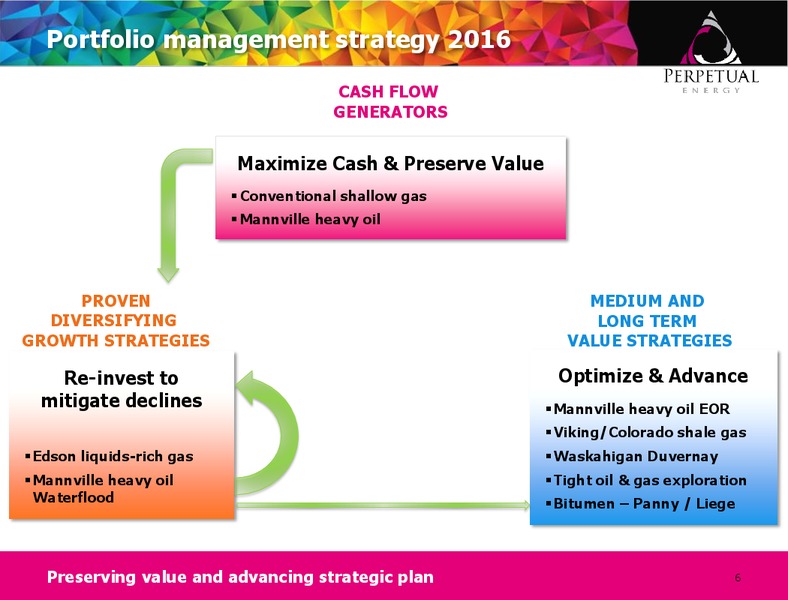 Portfolio management strategy 2016

PERPETUAL
ENERGY

CASH FLOW GENERATORS

Maximize Cash & Preserve Value

▪ Conventional shallow gas
▪ Mannville heavy oil

PROVEN DIVERSIFYING GROWTH STRATEGIES

Re-invest to mitigate declines

▪ Edson liquids-rich gas
▪ Mannville heavy oil Waterflood

MEDIUM AND LONG TERM VALUE STRATEGIES

Optimize & Advance

▪ Mannville heavy oil EOR
▪ Viking/Colorado shale gas
▪ Waskahigan Duvernay
▪ Tight oil & gas exploration
▪ Bitumen – Panny / Liege

Preserving value and advancing strategic plan

6